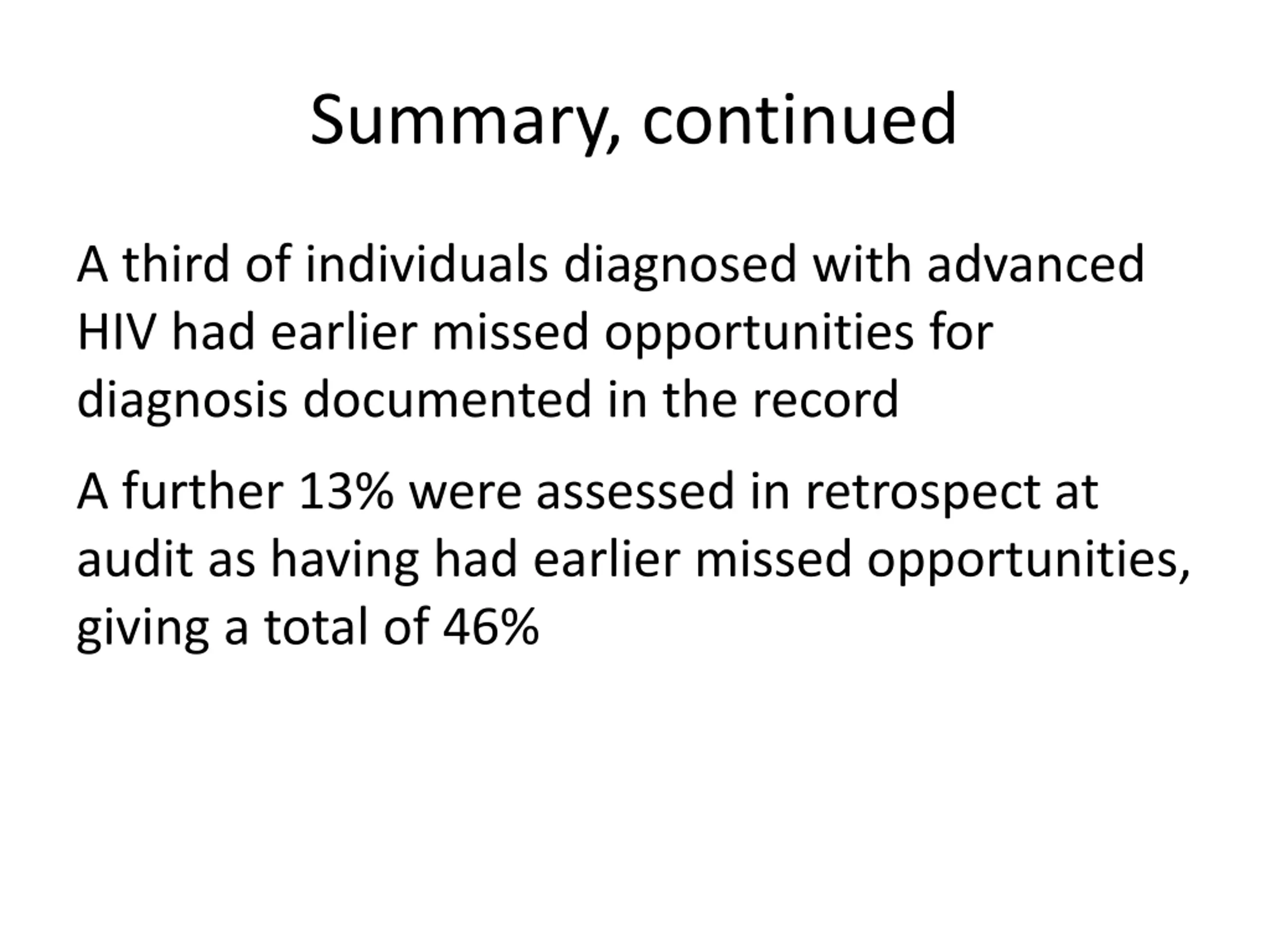 Summary, continued

A third of individuals diagnosed with advanced HIV had earlier missed opportunities for diagnosis documented in the record

A further 13% were assessed in retrospect at audit as having had earlier missed opportunities, giving a total of 46%